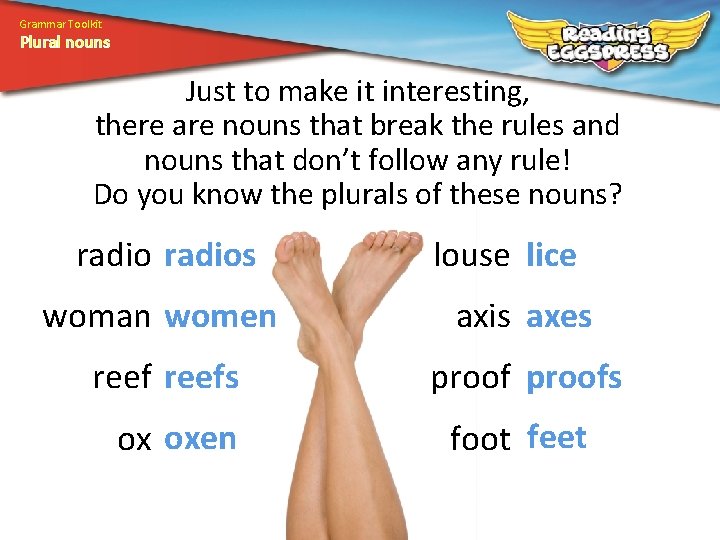 Grammar Toolkit
Plural nouns

Reading EGGSPRESS

Just to make it interesting, there are nouns that break the rules and nouns that don't follow any rule! Do you know the plurals of these nouns?

radio radios
woman women
reef reefs
ox oxen

louse lice
axis axes
proof proofs
foot feet